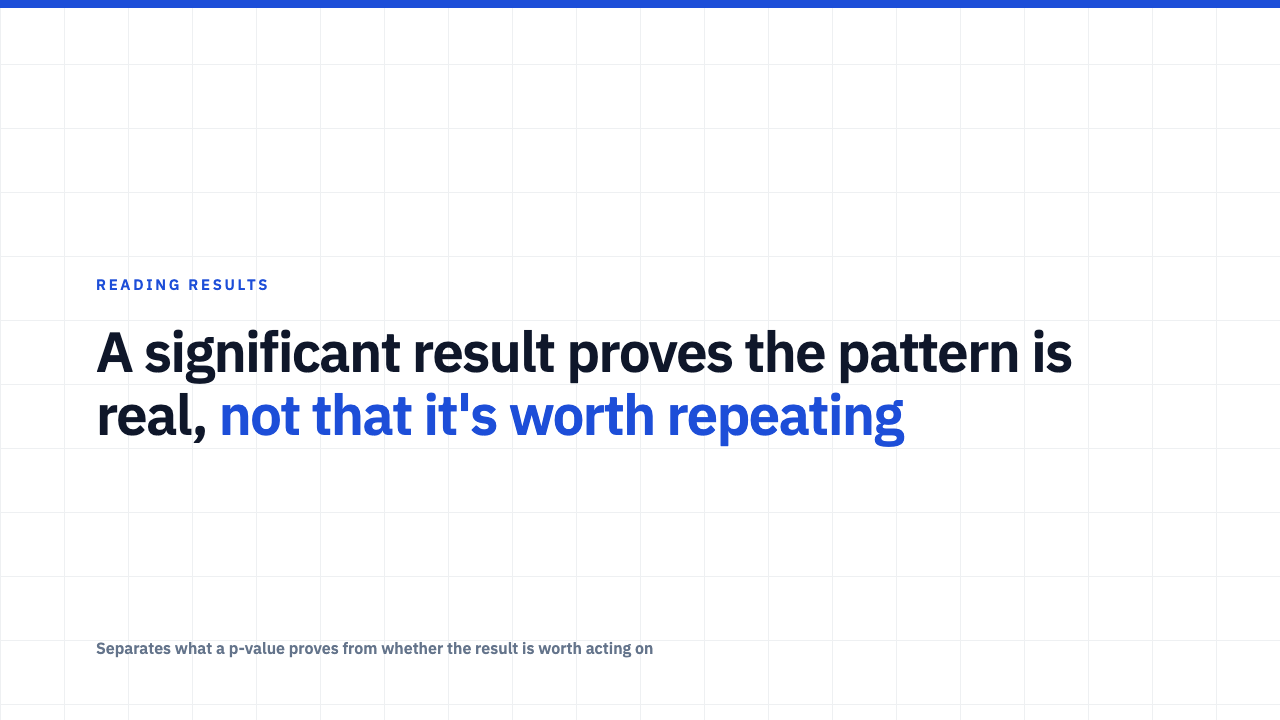 READING RESULTS

A significant result proves the pattern is real, not that it's worth repeating

Separates what a p-value proves from whether the result is worth acting on